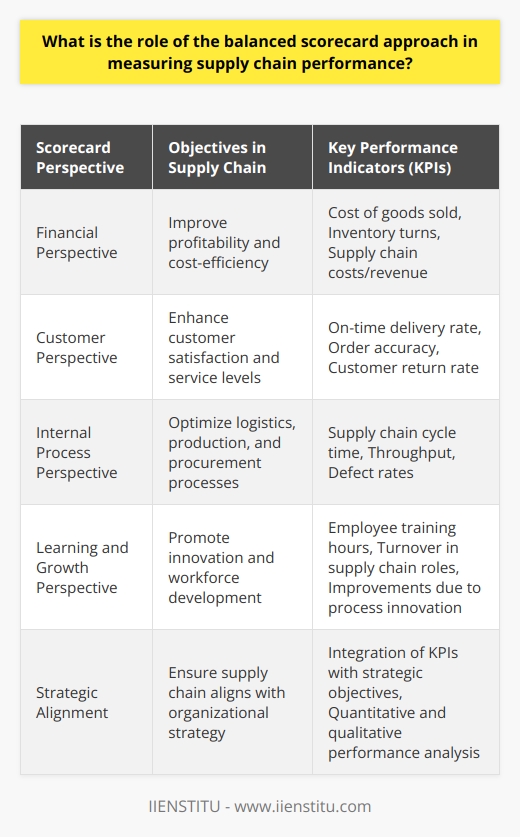 What is the role of the balanced scorecard approach in measuring supply chain performance?

| Scorecard Perspective | Objectives in Supply Chain | Key Performance Indicators (KPIs) |
|---|---|---|
| Financial Perspective | Improve profitability and cost-efficiency | Cost of goods sold, Inventory turns, Supply chain costs/revenue |
| Customer Perspective | Enhance customer satisfaction and service levels | On-time delivery rate, Order accuracy, Customer return rate |
| Internal Process Perspective | Optimize logistics, production, and procurement processes | Supply chain cycle time, Throughput, Defect rates |
| Learning and Growth Perspective | Promote innovation and workforce development | Employee training hours, Turnover in supply chain roles, Improvements due to process innovation |
| Strategic Alignment | Ensure supply chain aligns with organizational strategy | Integration of KPIs with strategic objectives, Quantitative and qualitative performance analysis |

IIENSTITU - www.iienstitu.com